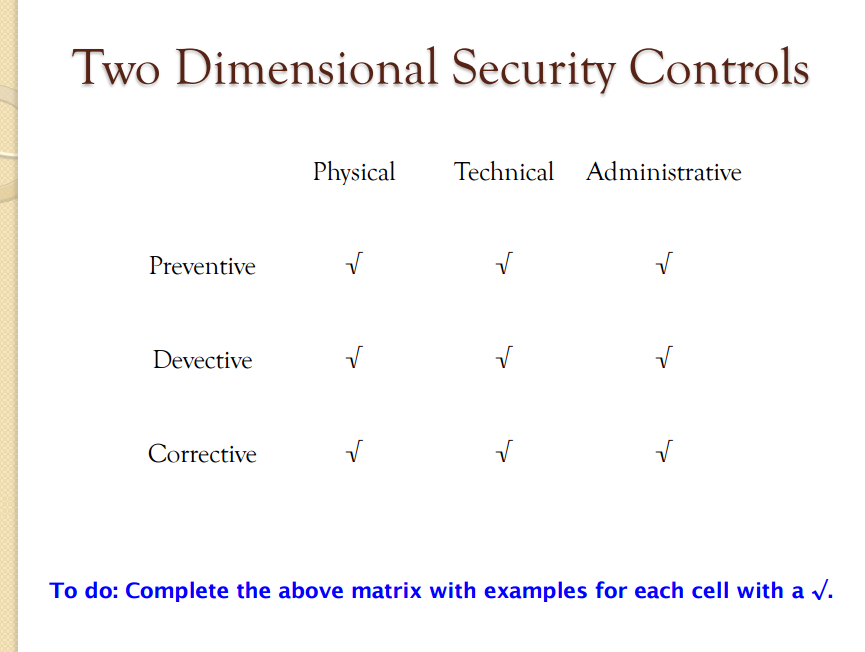 Two Dimensional Security Controls

| | Physical | Technical | Administrative |
|---|---|---|---|
| Preventive | √ | √ | √ |
| Devective | √ | √ | √ |
| Corrective | √ | √ | √ |

To do: Complete the above matrix with examples for each cell with a √.